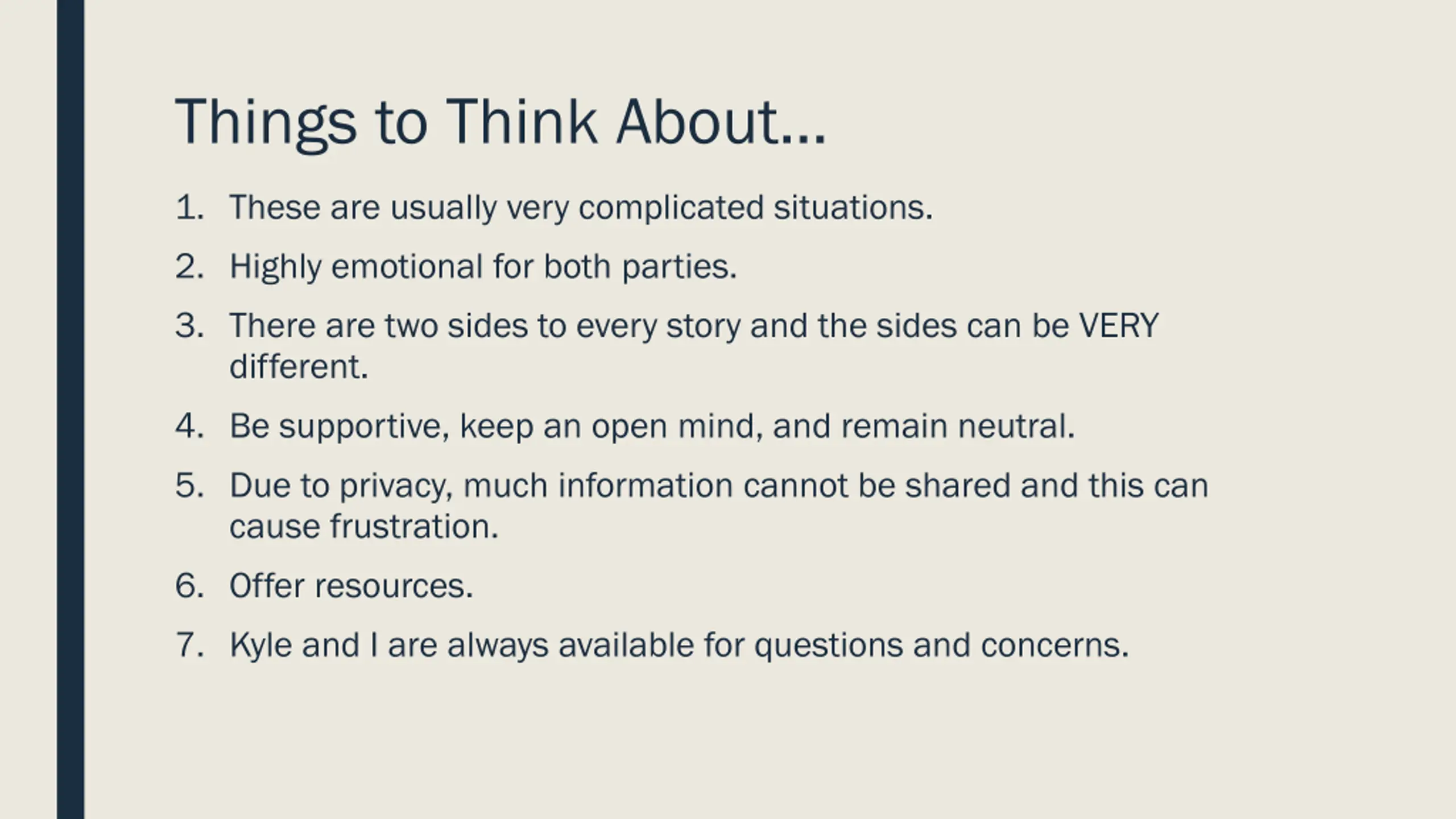 Things to Think About…

1. These are usually very complicated situations.

2. Highly emotional for both parties.

3. There are two sides to every story and the sides can be VERY different.

4. Be supportive, keep an open mind, and remain neutral.

5. Due to privacy, much information cannot be shared and this can cause frustration.

6. Offer resources.

7. Kyle and I are always available for questions and concerns.